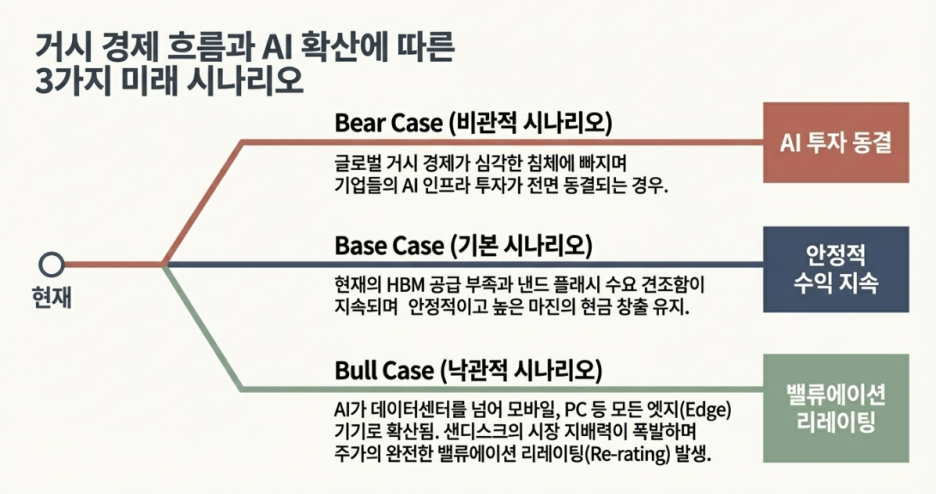 거시 경제 흐름과 AI 확산에 따른 3가지 미래 시나리오

현재

Bear Case (비관적 시나리오)

글로벌 거시 경제가 심각한 침체에 빠지며 기업들의 AI 인프라 투자가 전면 동결되는 경우.

AI 투자 동결

Base Case (기본 시나리오)

현재의 HBM 공급 부족과 낸드 플래시 수요 견조함이 지속되며 안정적이고 높은 마진의 현금 창출 유지.

안정적 수익 지속

Bull Case (낙관적 시나리오)

AI가 데이터센터를 넘어 모바일, PC 등 모든 엣지(Edge) 기기로 확산됨. 샌디스크의 시장 지배력이 폭발하며 주가의 완전한 밸류에이션 리레이팅(Re-rating) 발생.

밸류에이션 리레이팅